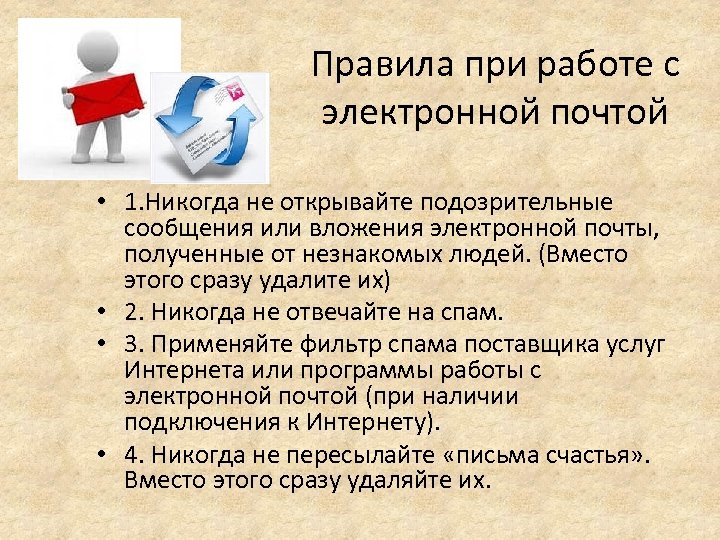 Правила при работе с электронной почтой

• 1.Никогда не открывайте подозрительные сообщения или вложения электронной почты, полученные от незнакомых людей. (Вместо этого сразу удалите их)
• 2. Никогда не отвечайте на спам.
• 3. Применяйте фильтр спама поставщика услуг Интернета или программы работы с электронной почтой (при наличии подключения к Интернету).
• 4. Никогда не пересылайте «письма счастья». Вместо этого сразу удаляйте их.